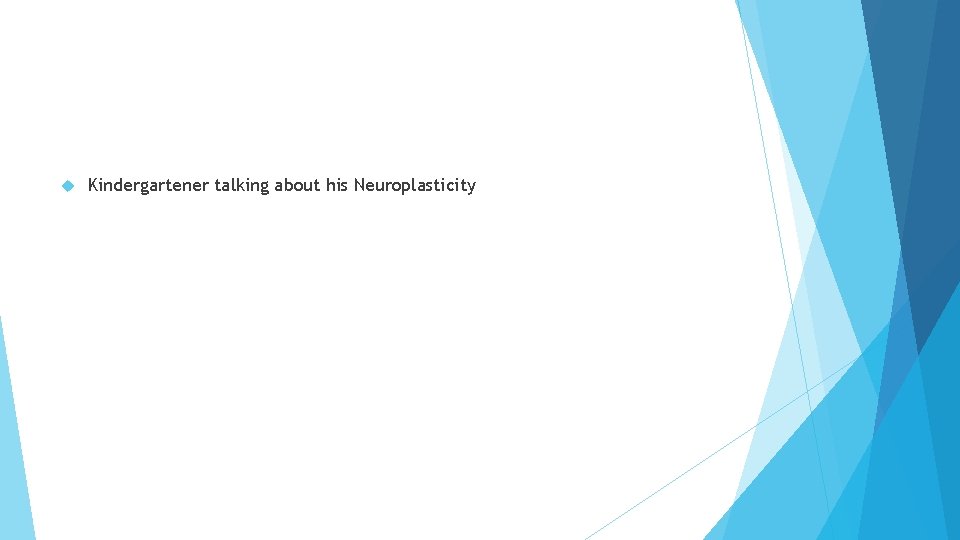 Kindergartener talking about his Neuroplasticity